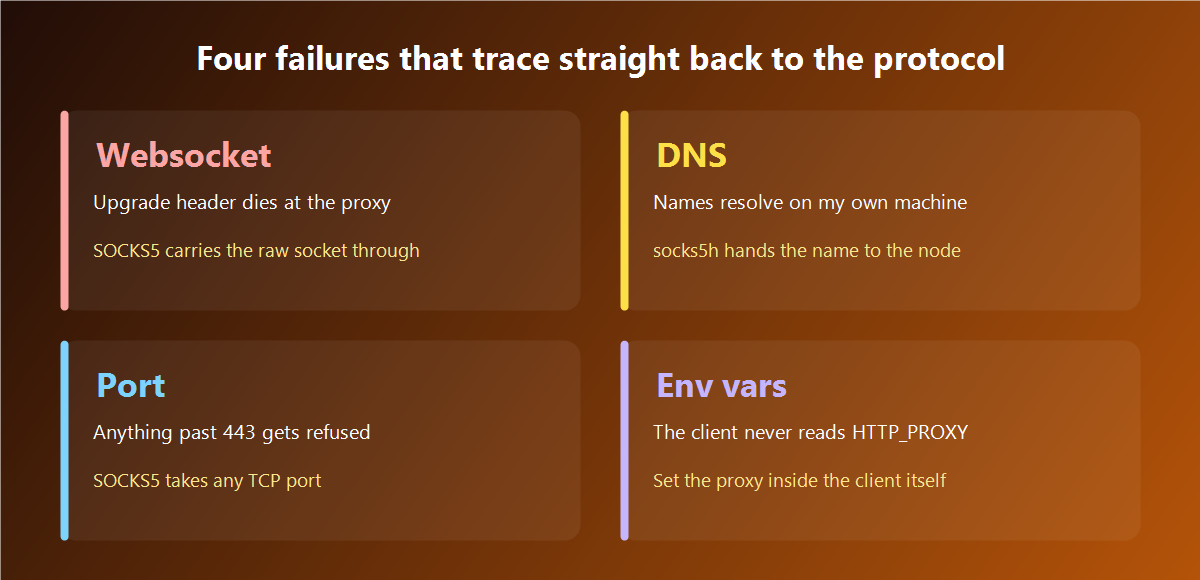 Four failures that trace straight back to the protocol

Websocket

Upgrade header dies at the proxy

SOCKS5 carries the raw socket through

DNS

Names resolve on my own machine

socks5h hands the name to the node

Port

Anything past 443 gets refused

SOCKS5 takes any TCP port

Env vars

The client never reads HTTP_PROXY

Set the proxy inside the client itself